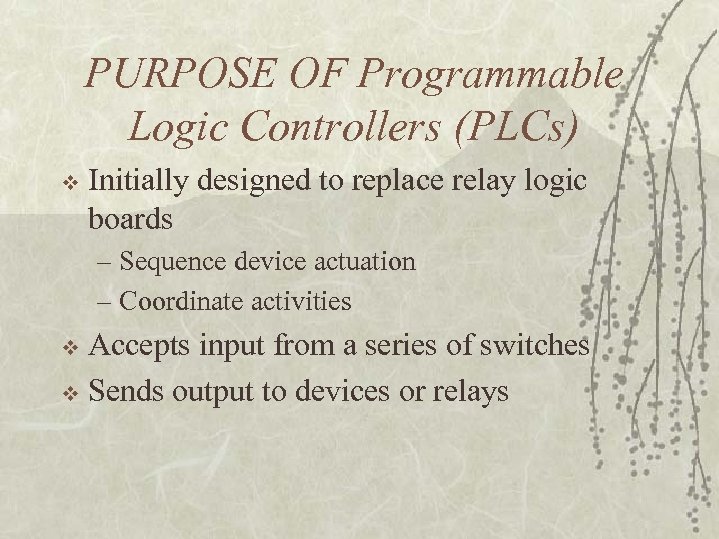 PURPOSE OF Programmable Logic Controllers (PLCs)

❖ Initially designed to replace relay logic boards

– Sequence device actuation

– Coordinate activities

❖ Accepts input from a series of switches

❖ Sends output to devices or relays